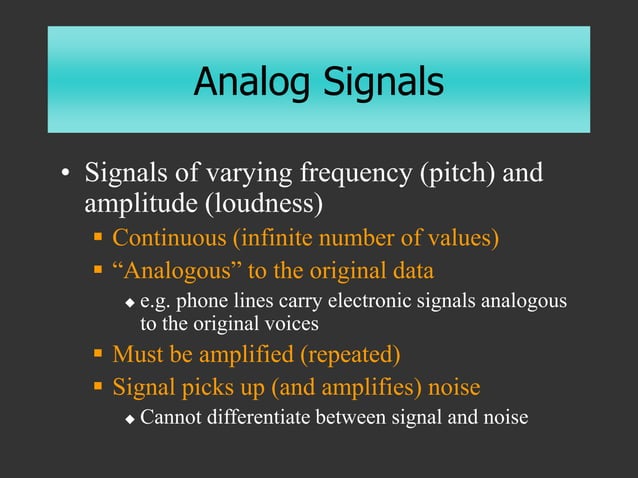 Analog Signals

• Signals of varying frequency (pitch) and amplitude (loudness)
▪ Continuous (infinite number of values)
▪ “Analogous” to the original data
◆ e.g. phone lines carry electronic signals analogous to the original voices
▪ Must be amplified (repeated)
▪ Signal picks up (and amplifies) noise
◆ Cannot differentiate between signal and noise